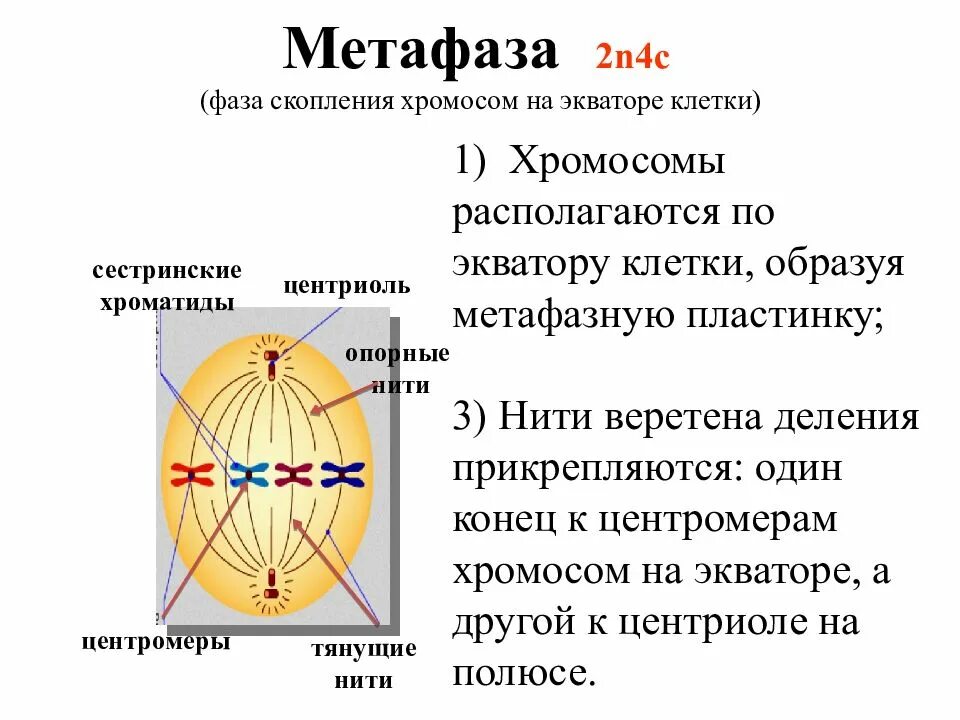 Метафаза 2n4c
(фаза скопления хромосом на экваторе клетки)

сестринские хроматиды

центриоль

опорные нити

центромеры

тянущие нити

1) Хромосомы располагаются по экватору клетки, образуя метафазную пластинку;

3) Нити веретена деления прикрепляются: один конец к центромерам хромосом на экваторе, а другой к центриоле на полюсе.